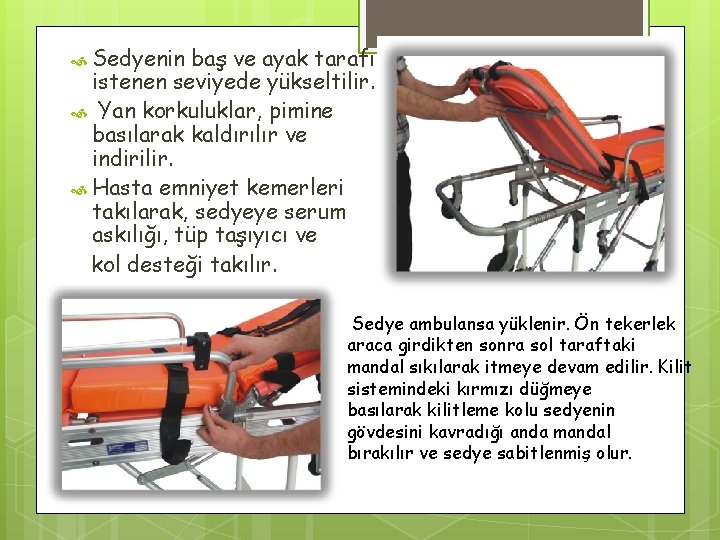 Sedyenin baş ve ayak tarafı istenen seviyede yükseltilir.

Yan korkuluklar, pimine basılarak kaldırılır ve indirilir.

Hasta emniyet kemerleri takılarak, sedyeye serum askılığı, tüp taşıyıcı ve kol desteği takılır.

Sedye ambulansa yüklenir. Ön tekerlek araca girdikten sonra sol taraftaki mandal sıkılarak itmeye devam edilir. Kilit sistemindeki kırmızı düğmeye basılarak kilitleme kolu sedyenin gövdesini kavradığı anda mandal bırakılır ve sedye sabitlenmiş olur.